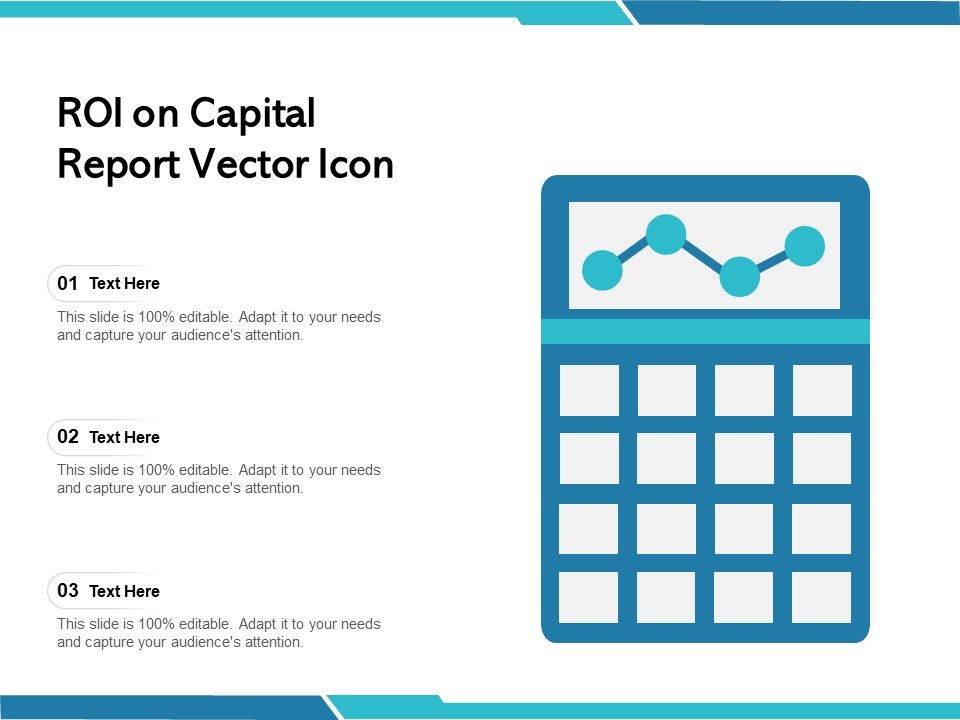 ROI on Capital Report Vector Icon

01 Text Here

This slide is 100% editable. Adapt it to your needs and capture your audience's attention.

02 Text Here

This slide is 100% editable. Adapt it to your needs and capture your audience's attention.

03 Text Here

This slide is 100% editable. Adapt it to your needs and capture your audience's attention.